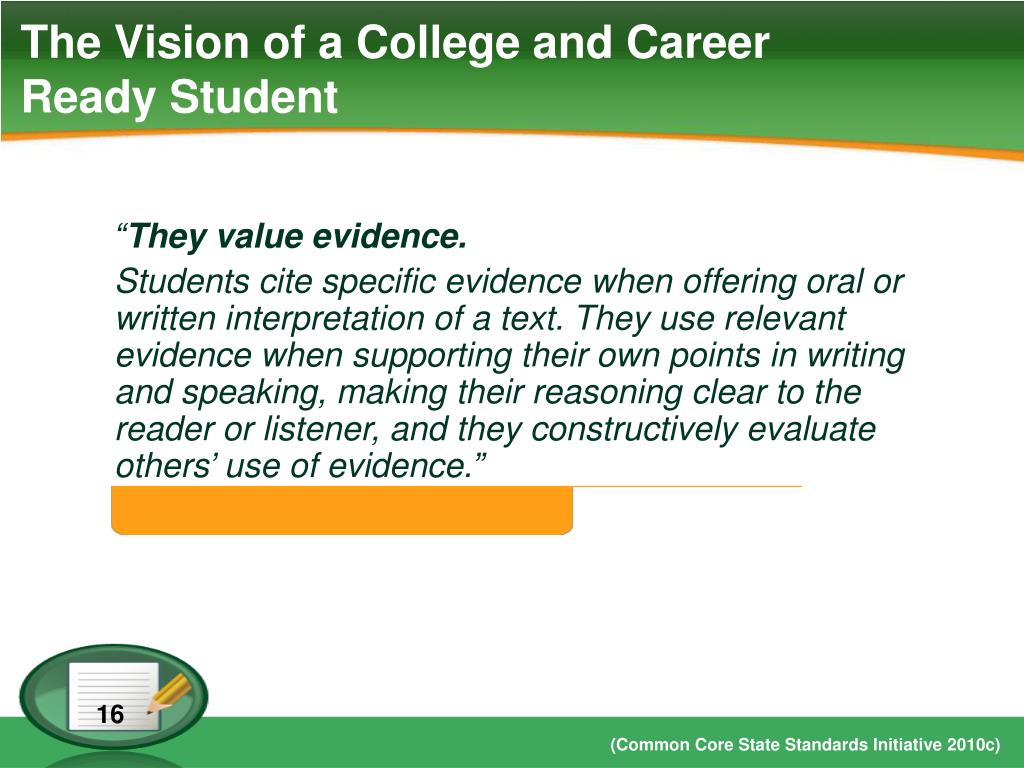 The Vision of a College and Career Ready Student

“They value evidence.

Students cite specific evidence when offering oral or written interpretation of a text. They use relevant evidence when supporting their own points in writing and speaking, making their reasoning clear to the reader or listener, and they constructively evaluate others’ use of evidence.”

16

(Common Core State Standards Initiative 2010c)